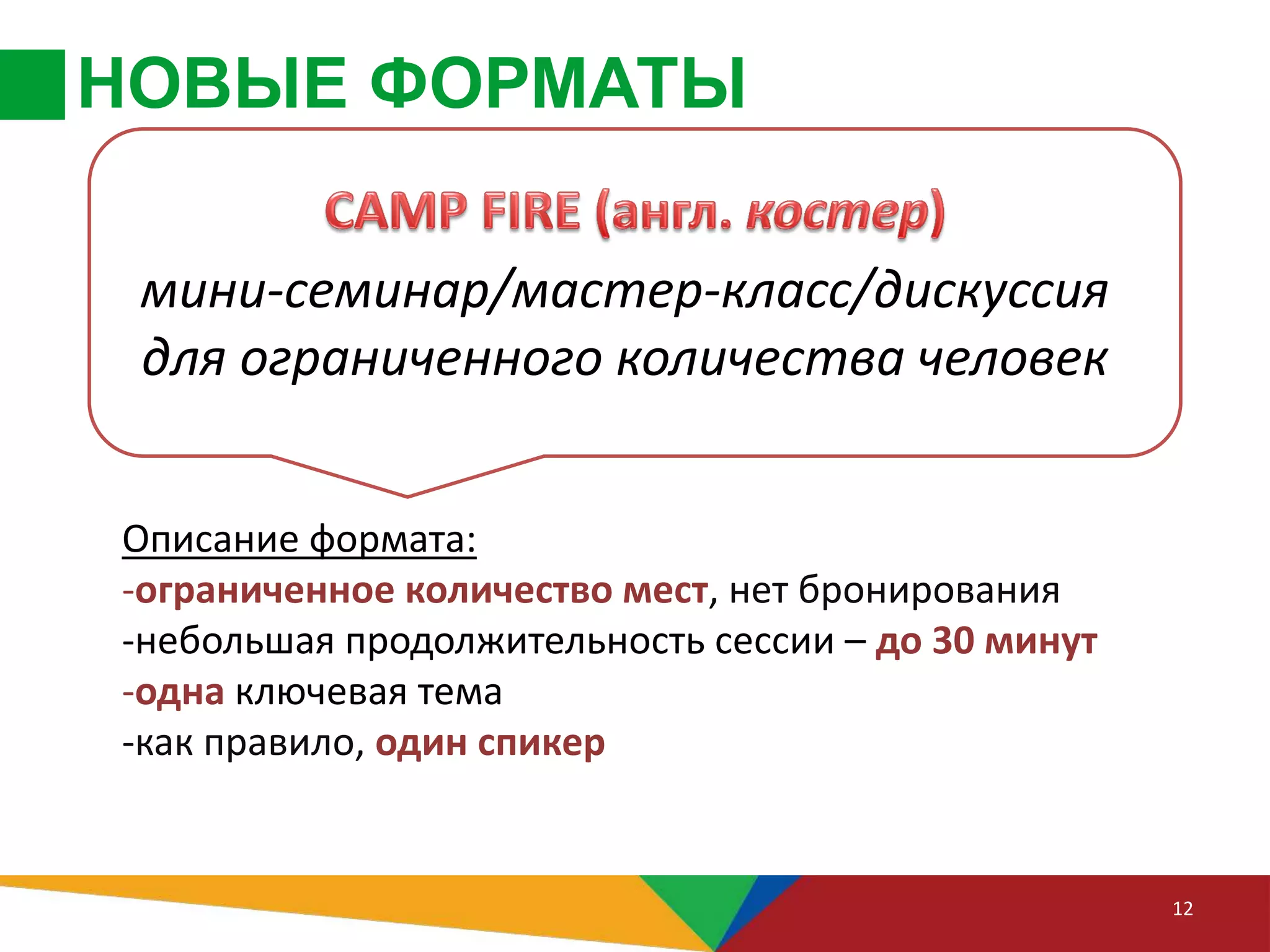 НОВЫЕ ФОРМАТЫ

CAMP FIRE (англ. костер)

мини-семинар/мастер-класс/дискуссия для ограниченного количества человек

Описание формата:
-ограниченное количество мест, нет бронирования
-небольшая продолжительность сессии – до 30 минут
-одна ключевая тема
-как правило, один спикер

12